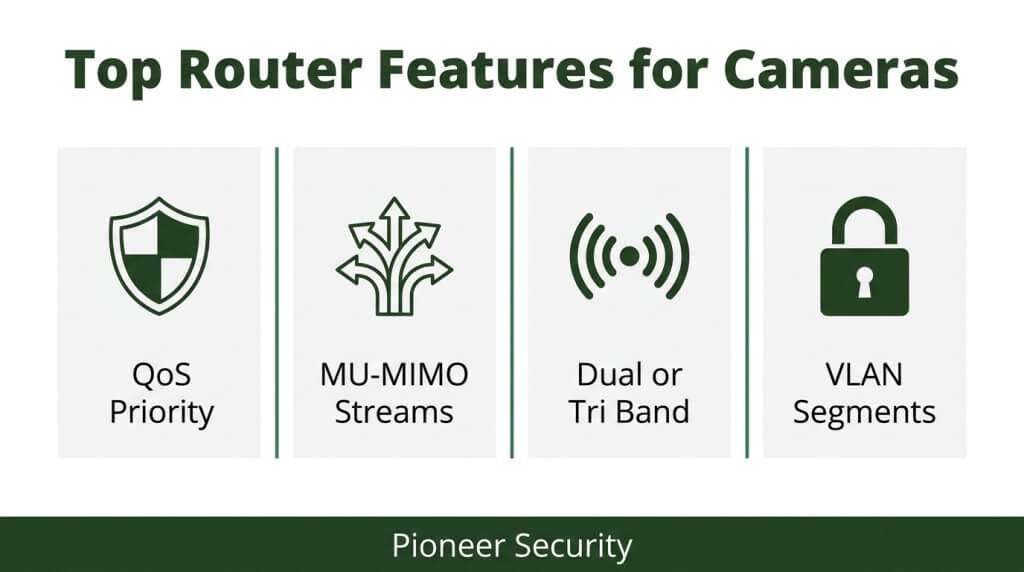 Top Router Features for Cameras

QoS Priority

MU-MIMO Streams

Dual or Tri Band

VLAN Segments

Pioneer Security